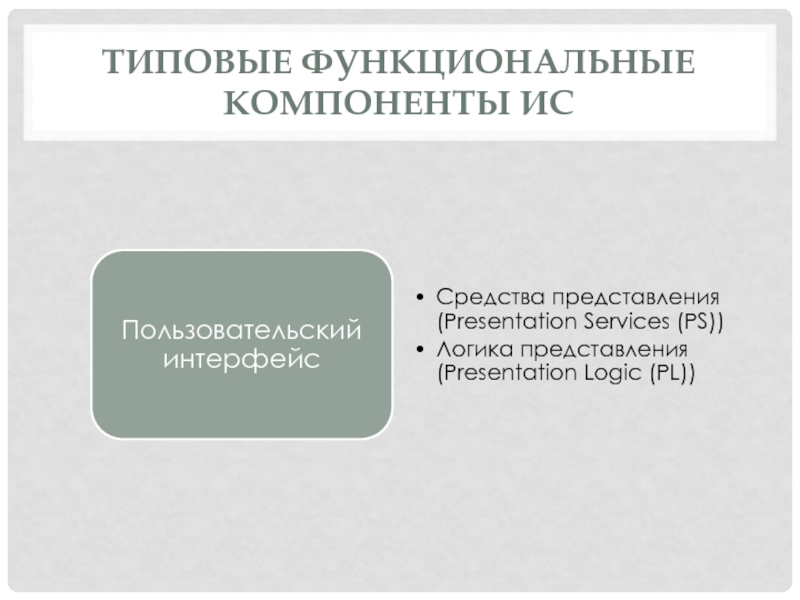 ТИПОВЫЕ ФУНКЦИОНАЛЬНЫЕ КОМПОНЕНТЫ ИС

Пользовательский интерфейс

• Средства представления (Presentation Services (PS))
• Логика представления (Presentation Logic (PL))